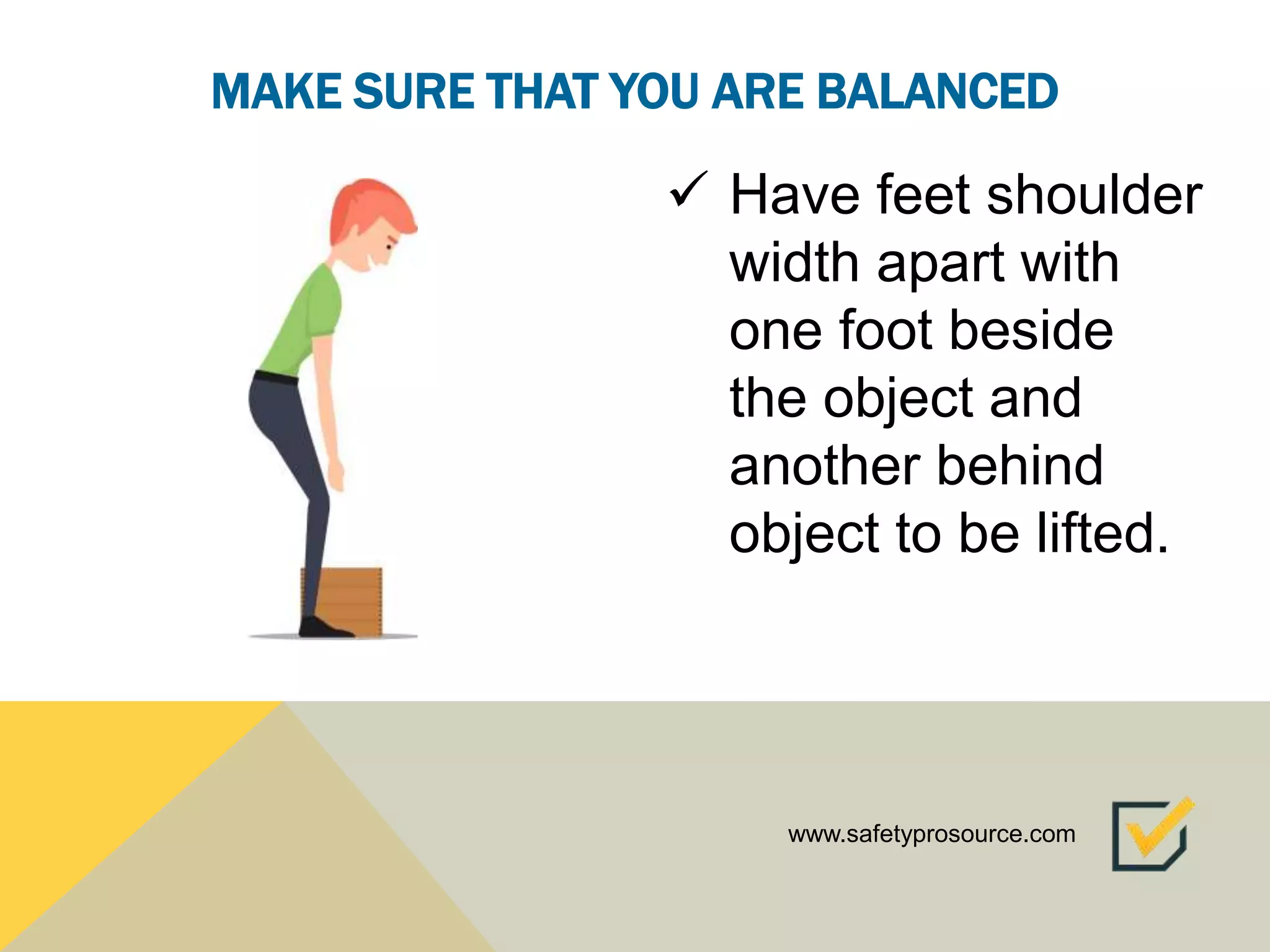 MAKE SURE THAT YOU ARE BALANCED

✓ Have feet shoulder width apart with one foot beside the object and another behind object to be lifted.

www.safetyprosource.com